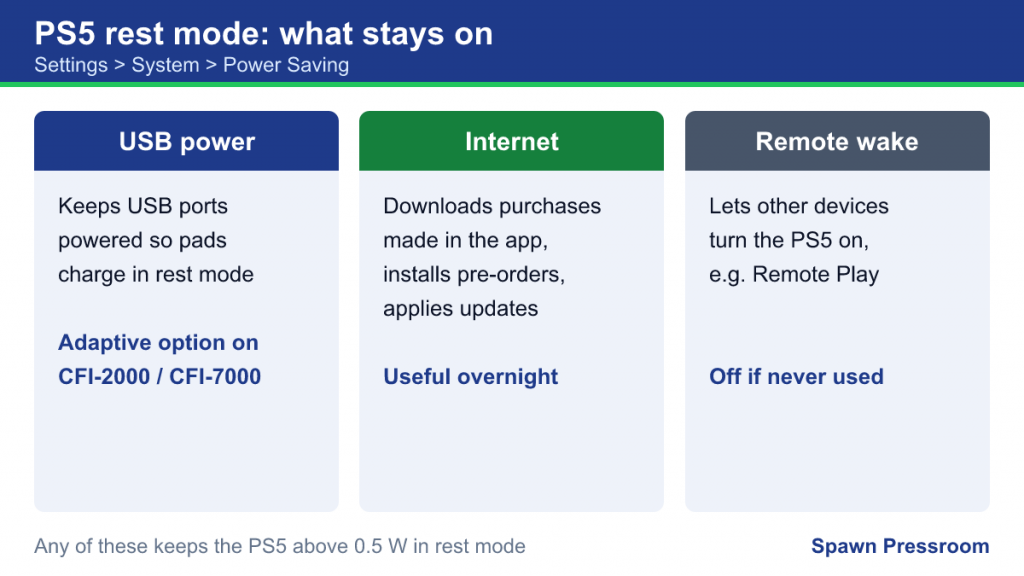 PS5 rest mode: what stays on
Settings > System > Power Saving

USB power

Keeps USB ports powered so pads charge in rest mode

Adaptive option on CFI-2000 / CFI-7000

Internet

Downloads purchases made in the app, installs pre-orders, applies updates

Useful overnight

Remote wake

Lets other devices turn the PS5 on, e.g. Remote Play

Off if never used

Any of these keeps the PS5 above 0.5 W in rest mode

Spawn Pressroom